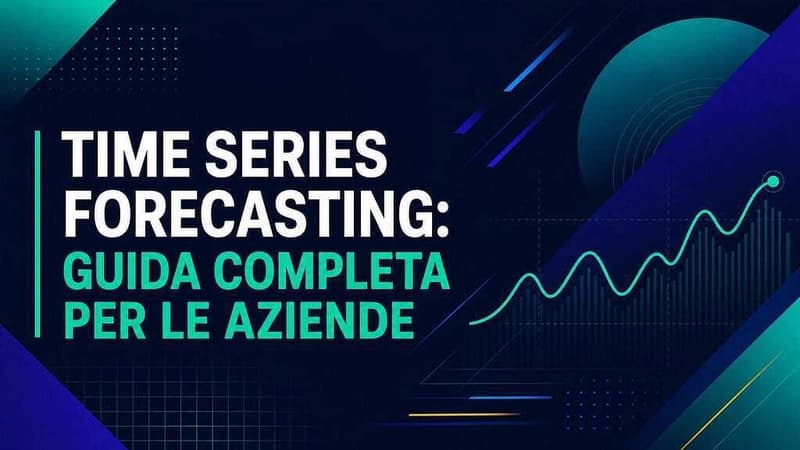 TIME SERIES FORECASTING: GUIDA COMPLETA PER LE AZIENDE